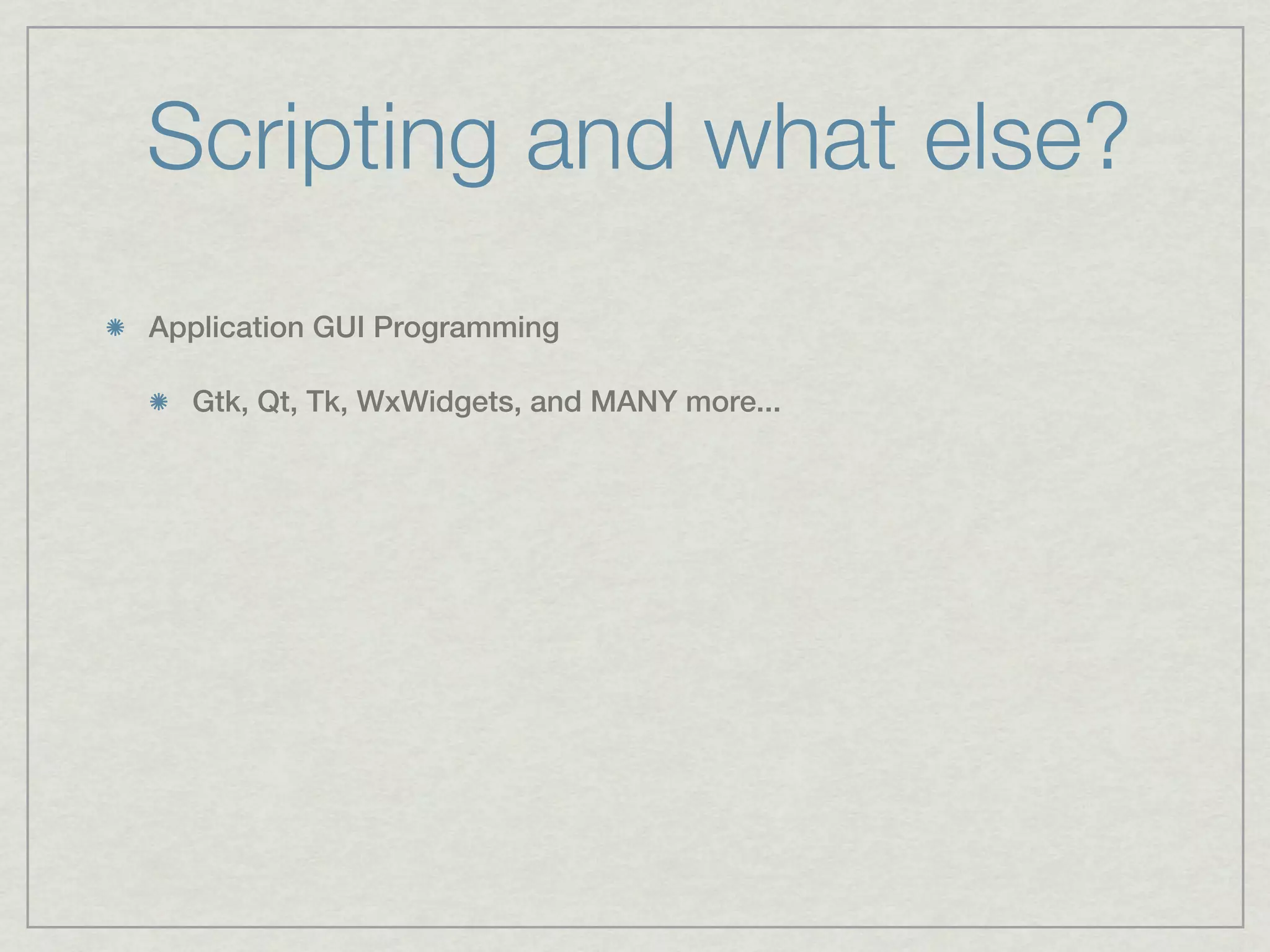 Scripting and what else?

Application GUI Programming

Gtk, Qt, Tk, WxWidgets, and MANY more...